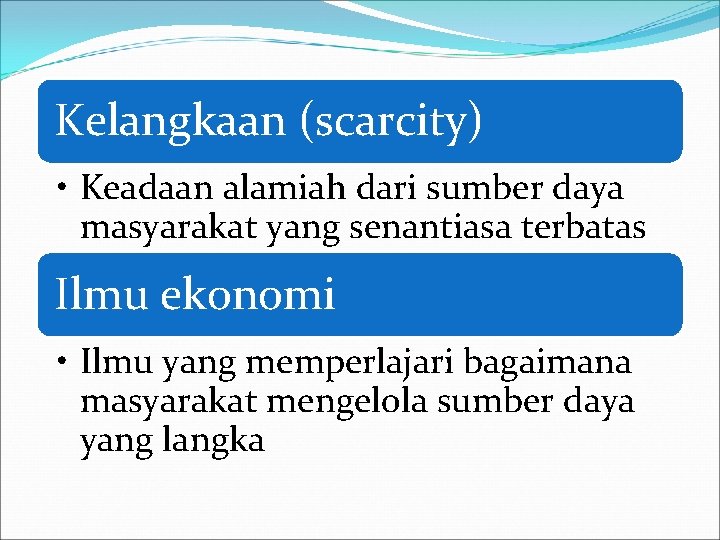 Kelangkaan (scarcity)

• Keadaan alamiah dari sumber daya masyarakat yang senantiasa terbatas

Ilmu ekonomi

• Ilmu yang memperlajari bagaimana masyarakat mengelola sumber daya yang langka